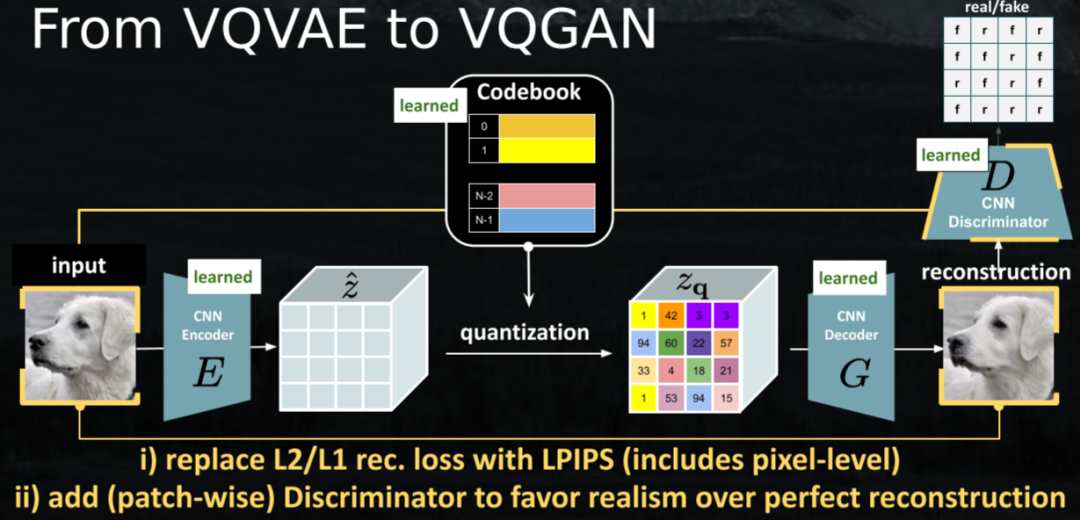 From VQVAE to VQGAN

real/fake

| f | r | f | r |
|---|---|---|---|
| f | r | f | r |
| r | r | f | r |
| f | r | f | r |

learned

Codebook

0
1
N-2
N-1

learned

$D$

CNN Discriminator

input

learned

CNN Encoder

$E$

$\hat{z}$

quantization

$z_{\mathbf{q}}$

| 1 | 42 | 3 | 3 |
|---|---|---|---|
| 94 | 60 | 22 | 57 |
| 33 | 4 | 18 | 21 |
| 1 | 53 | 94 | 15 |

learned

CNN Decoder

$G$

reconstruction

i) replace L2/L1 rec. loss with LPIPS (includes pixel-level)

ii) add (patch-wise) Discriminator to favor realism over perfect reconstruction